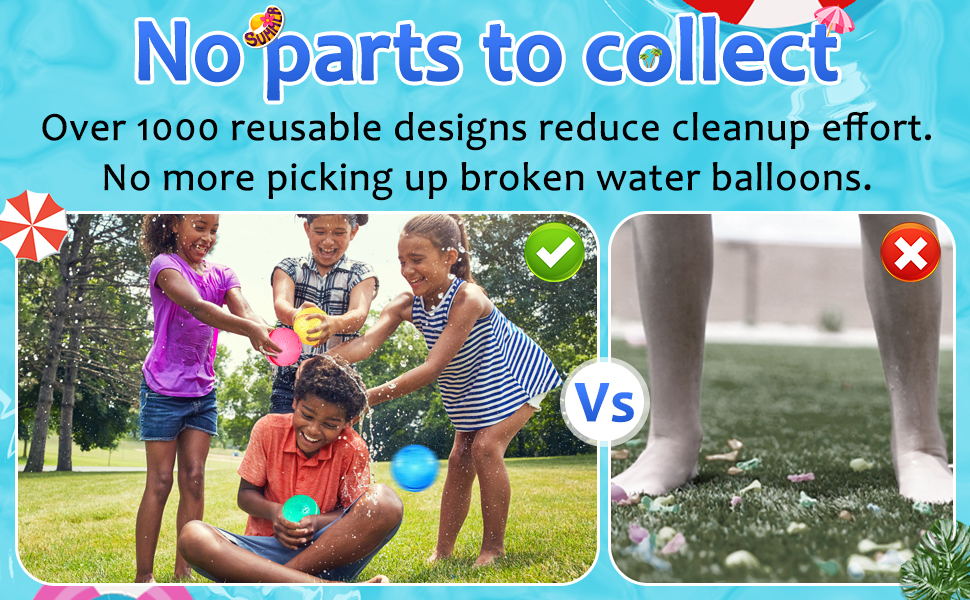 SUMMER

No parts to collect

Over 1000 reusable designs reduce cleanup effort. No more picking up broken water balloons.

Vs